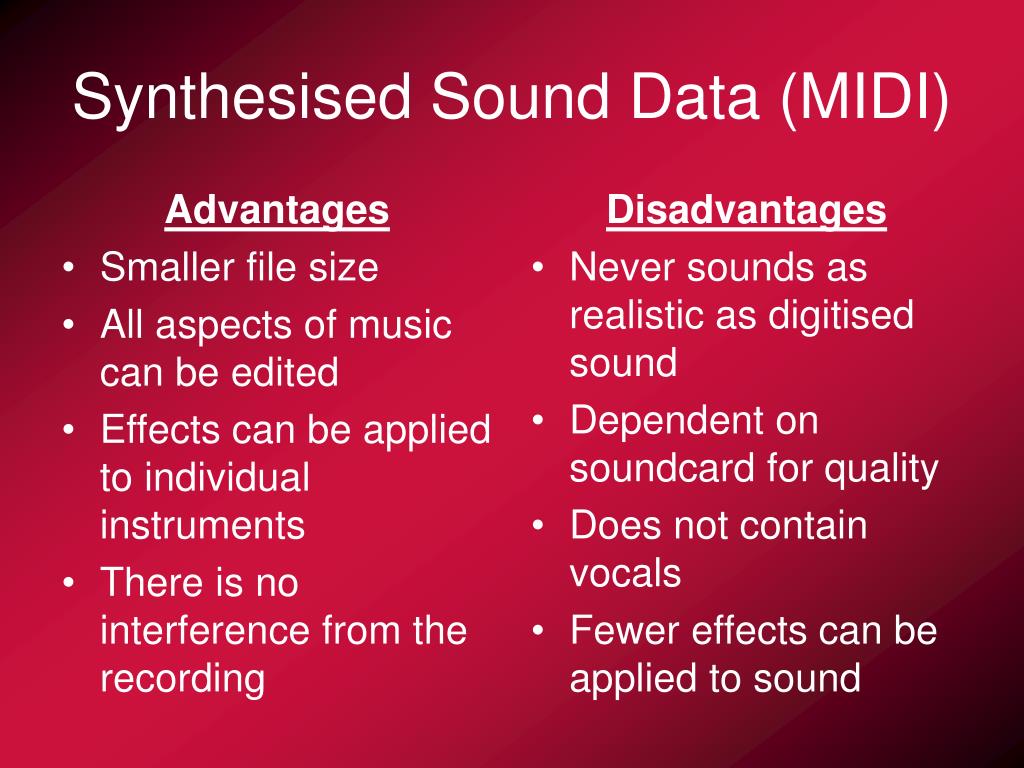 Synthesised Sound Data (MIDI)

Advantages
• Smaller file size
• All aspects of music can be edited
• Effects can be applied to individual instruments
• There is no interference from the recording

Disadvantages
• Never sounds as realistic as digitised sound
• Dependent on soundcard for quality
• Does not contain vocals
• Fewer effects can be applied to sound